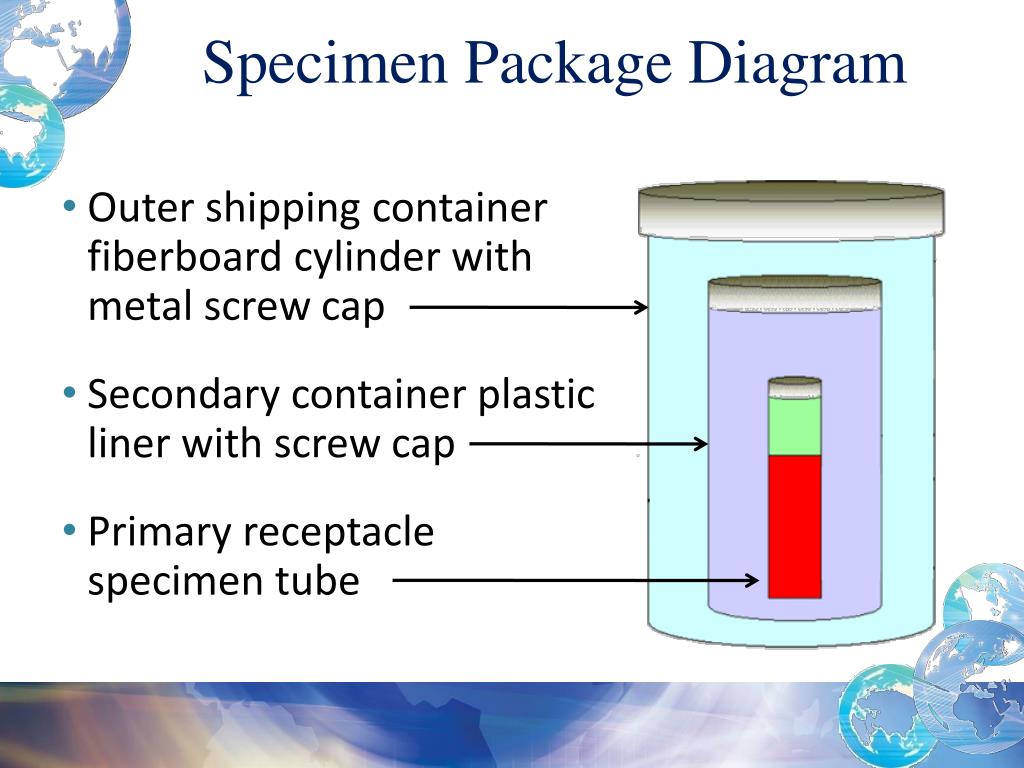 Specimen Package Diagram

• Outer shipping container fiberboard cylinder with metal screw cap

• Secondary container plastic liner with screw cap

• Primary receptacle specimen tube